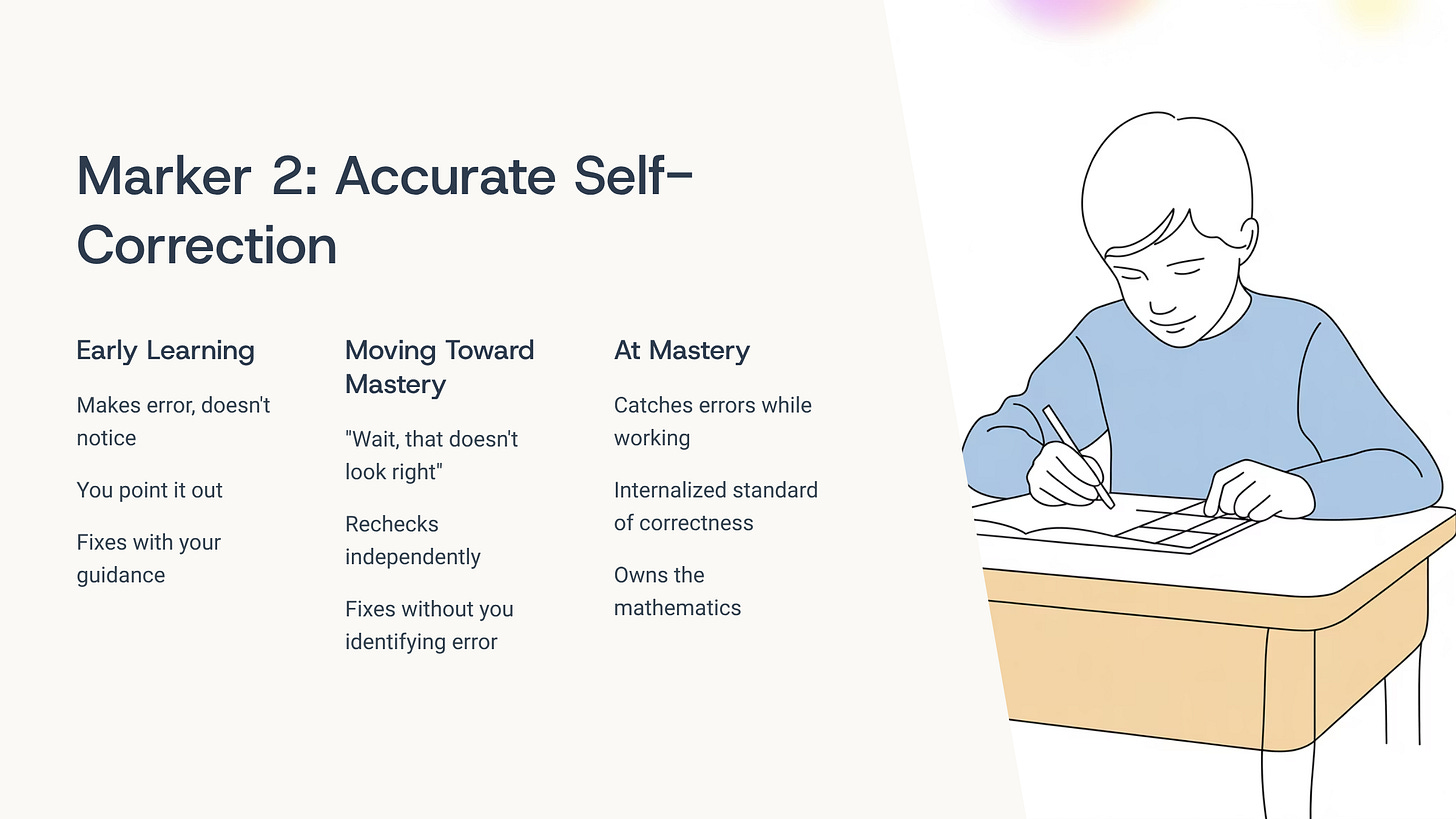 Marker 2: Accurate Self-Correction

Early Learning

Makes error, doesn't notice

You point it out

Fixes with your guidance

Moving Toward Mastery

"Wait, that doesn't look right"

Rechecks independently

Fixes without you identifying error

At Mastery

Catches errors while working

Internalized standard of correctness

Owns the mathematics